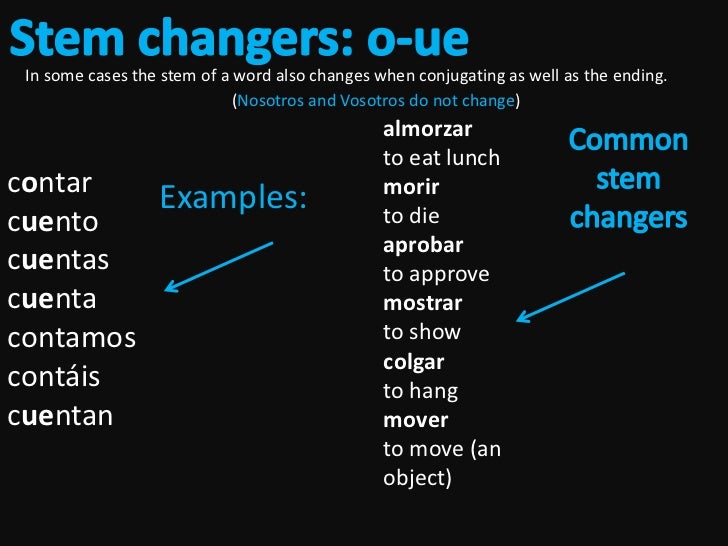 Stem changers: o-ue
In some cases the stem of a word also changes when conjugating as well as the ending.
(Nosotros and Vosotros do not change)

contar
cuento
cuentas
cuenta
contamos
contáis
cuentan

Examples:

almorzar
to eat lunch
morir
to die
aprobar
to approve
mostrar
to show
colgar
to hang
mover
to move (an object)

Common stem changers